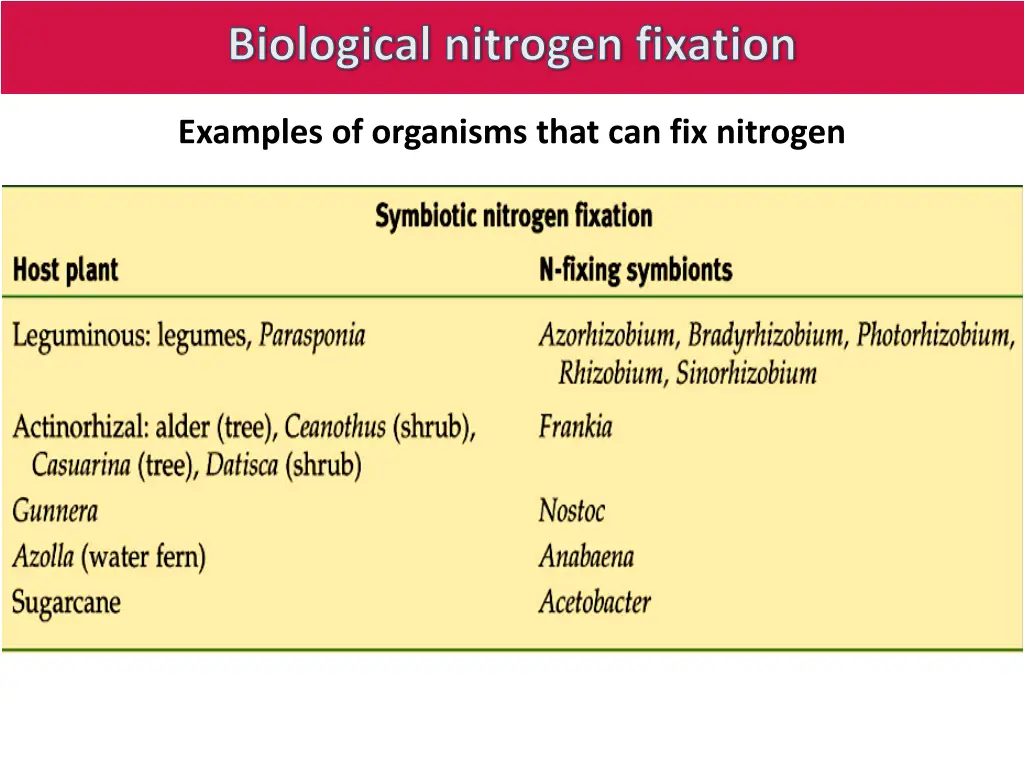 Biological nitrogen fixation

Examples of organisms that can fix nitrogen

Symbiotic nitrogen fixation

| Host plant | N-fixing symbionts |
|---|---|
| Leguminous: legumes, Parasponia | Azorhizobium, Bradyrhizobium, Photorhizobium, Rhizobium, Sinorhizobium |
| Actinorhizal: alder (tree), Ceanothus (shrub), Casuarina (tree), Datisca (shrub) | Frankia |
| Gunnera | Nostoc |
| Azolla (water fern) | Anabaena |
| Sugarcane | Acetobacter |